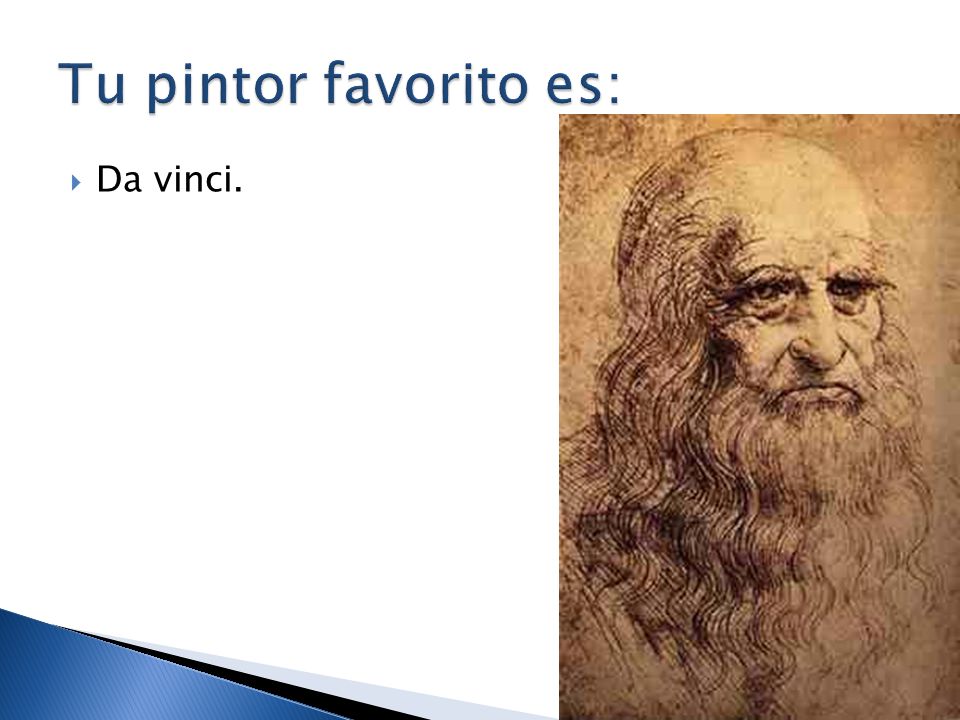 Tu pintor favorito es:

Da vinci.